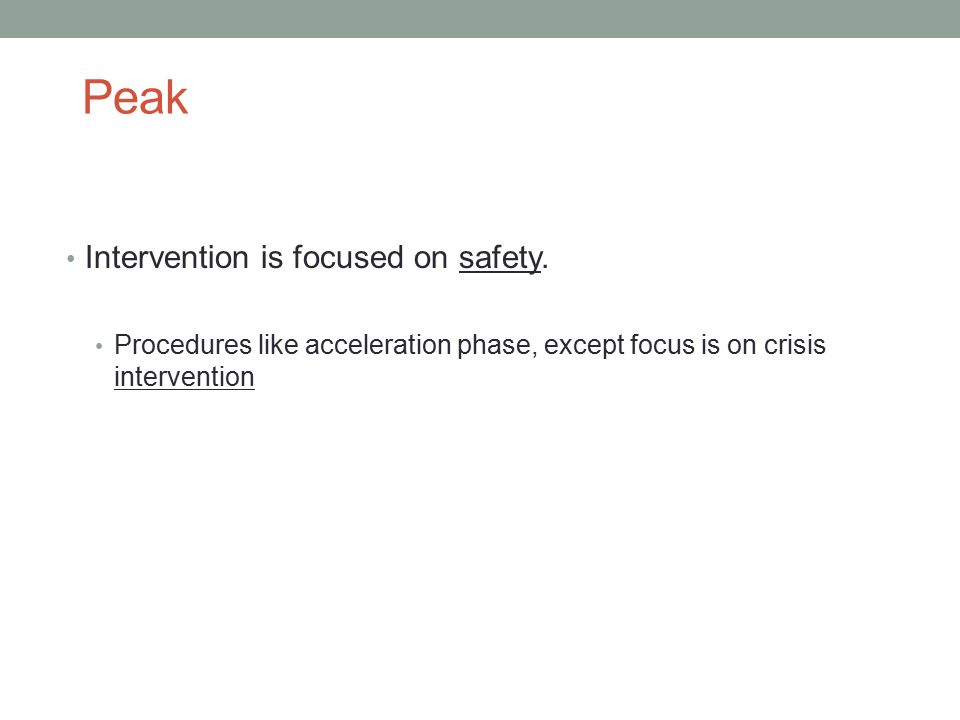 Peak

• Intervention is focused on safety.

• Procedures like acceleration phase, except focus is on crisis intervention